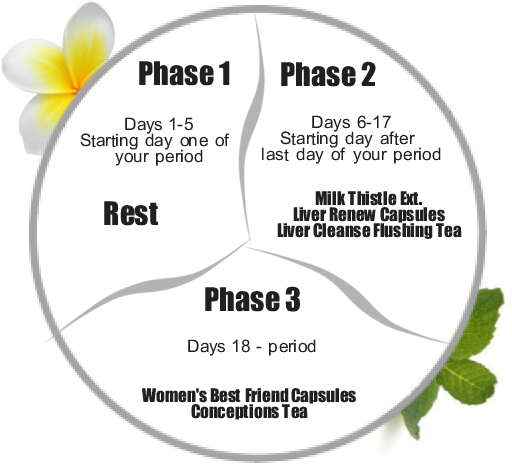 Phase 1

Days 1-5
Starting day one of your period

Rest

Phase 2

Days 6-17
Starting day after last day of your period

Milk Thistle Ext.
Liver Renew Capsules
Liver Cleanse Flushing Tea

Phase 3

Days 18 - period

Women's Best Friend Capsules
Conceptions Tea